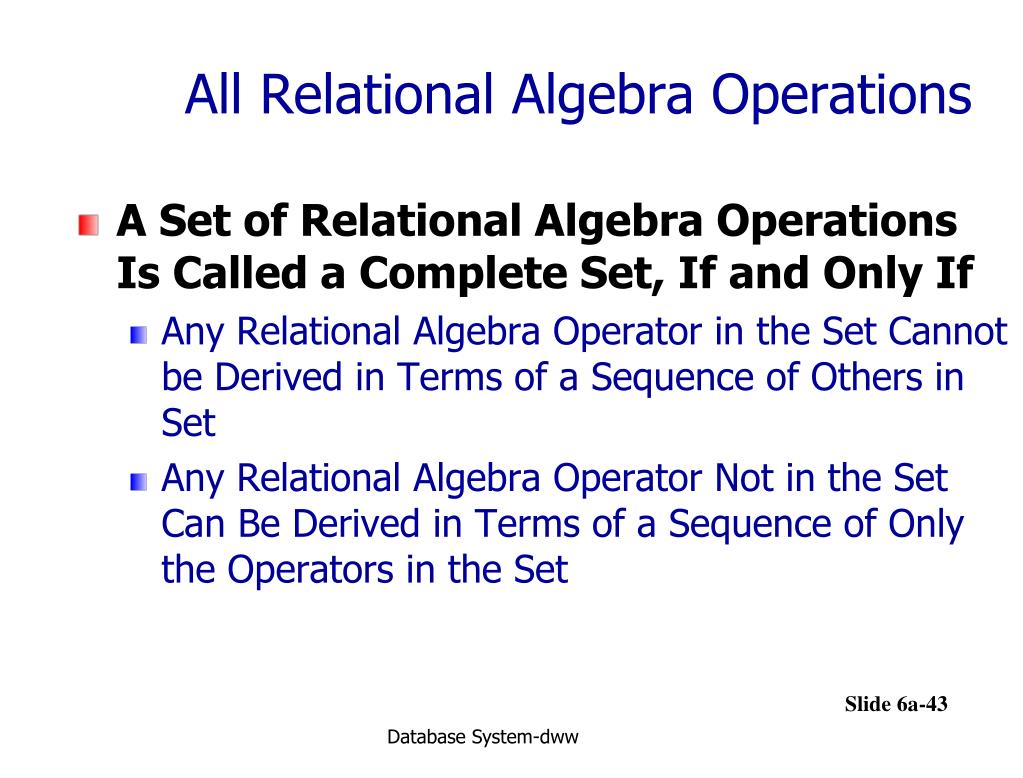 All Relational Algebra Operations

A Set of Relational Algebra Operations Is Called a Complete Set, If and Only If

Any Relational Algebra Operator in the Set Cannot be Derived in Terms of a Sequence of Others in Set

Any Relational Algebra Operator Not in the Set Can Be Derived in Terms of a Sequence of Only the Operators in the Set

Slide 6a-43

Database System-dww